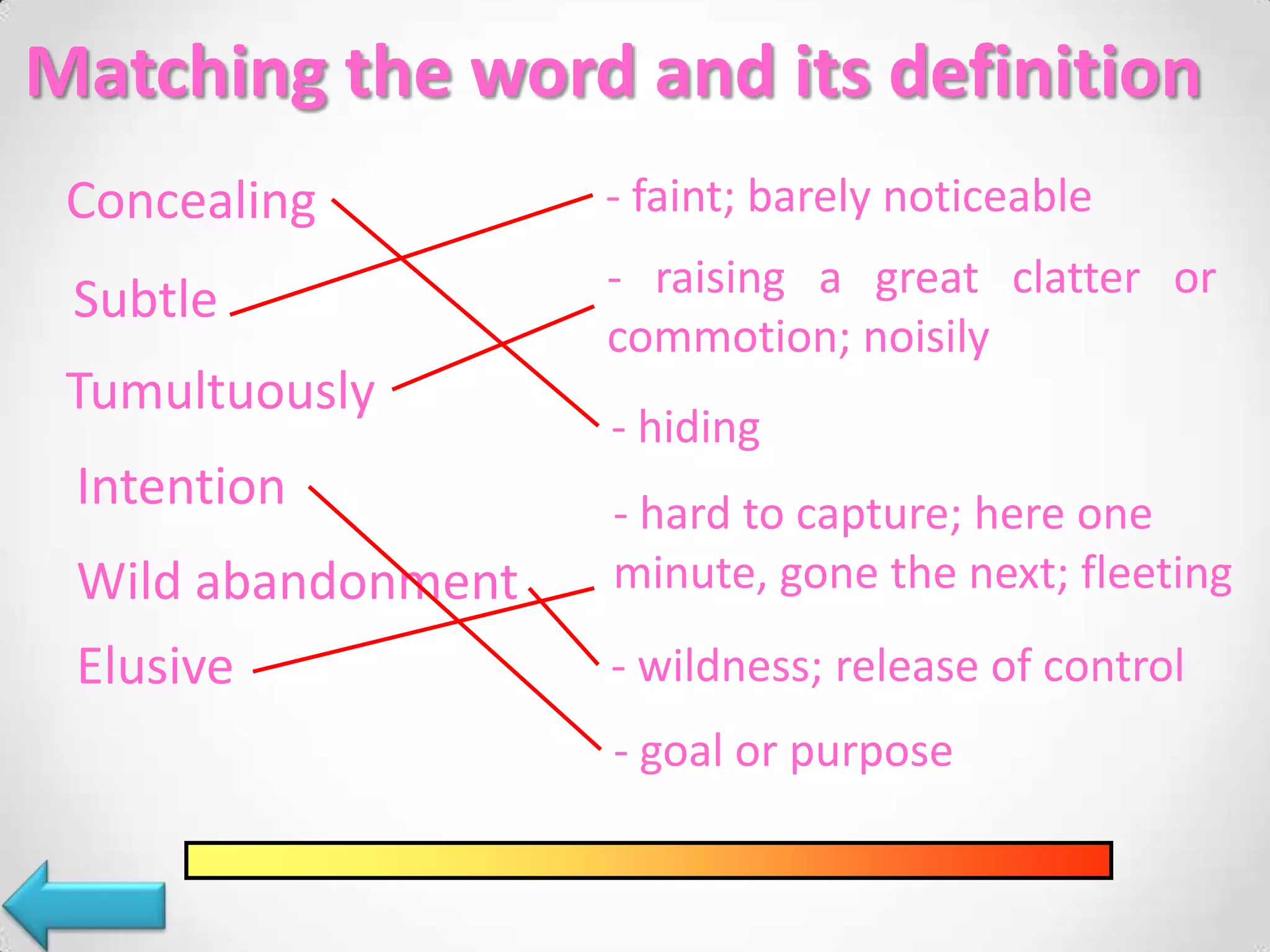 Matching the word and its definition

Concealing

Subtle

Tumultuously

Intention

Wild abandonment

Elusive

- faint; barely noticeable

- raising a great clatter or commotion; noisily

- hiding

- hard to capture; here one minute, gone the next; fleeting

- wildness; release of control

- goal or purpose